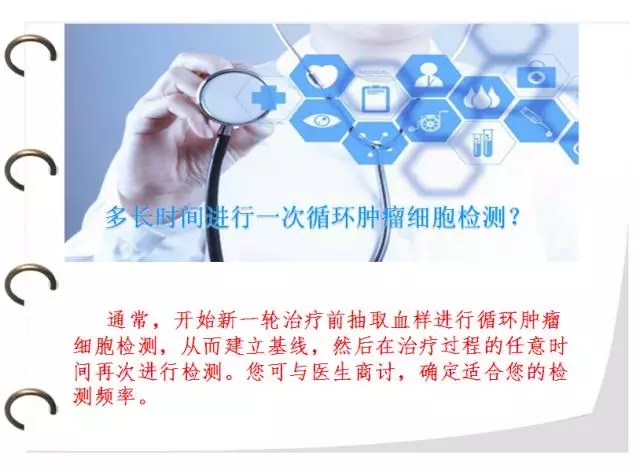 多长时间进行一次循环肿瘤细胞检测？

通常，开始新一轮治疗前抽取血样进行循环肿瘤细胞检测，从而建立基线，然后在治疗过程的任意时间再次进行检测。您可与医生商讨，确定适合您的检测频率。